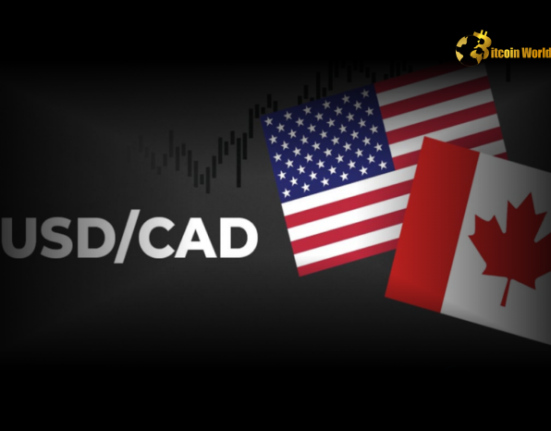 Bitcoin World

USD/CAD